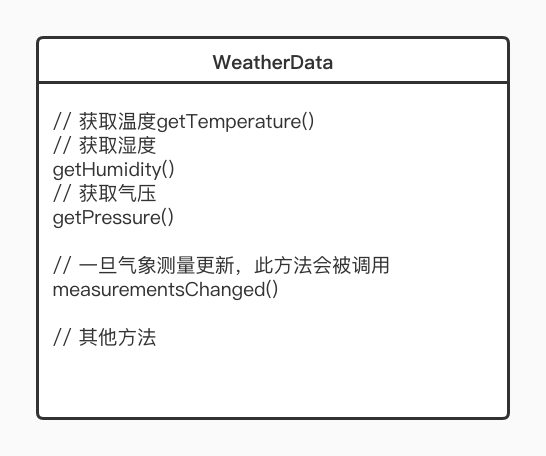 WeatherData

// 获取温度getTemperature()
// 获取湿度
getHumidity()
// 获取气压
getPressure()

// 一旦气象测量更新，此方法会被调用
measurementsChanged()

// 其他方法